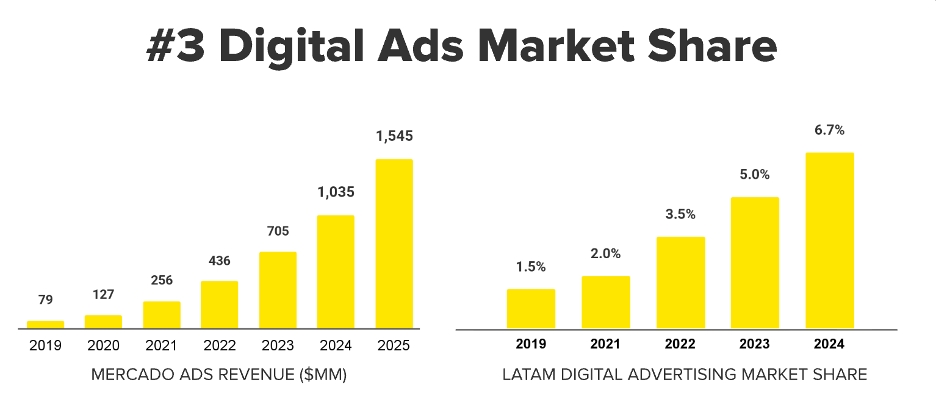 #3 Digital Ads Market Share

79
127
256
436
705
1,035
1,545

2019 2020 2021 2022 2023 2024 2025

MERCADO ADS REVENUE ($MM)

1.5%
2.0%
3.5%
5.0%
6.7%

2019 2021 2022 2023 2024

LATAM DIGITAL ADVERTISING MARKET SHARE